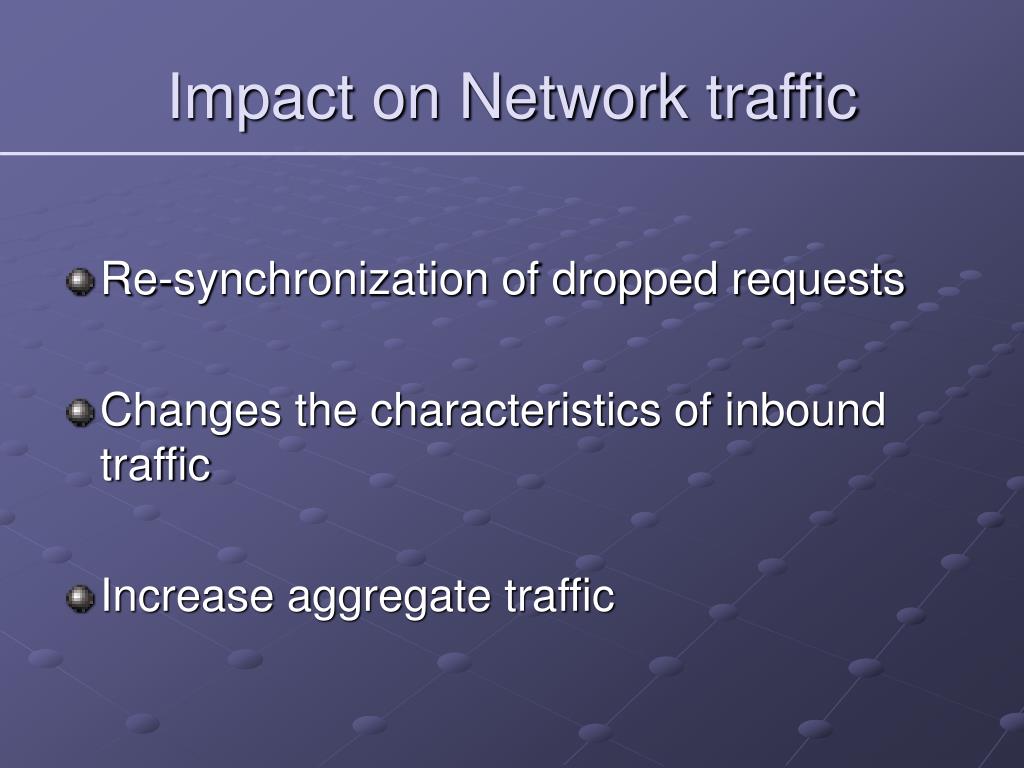 Impact on Network traffic

Re-synchronization of dropped requests

Changes the characteristics of inbound traffic

Increase aggregate traffic